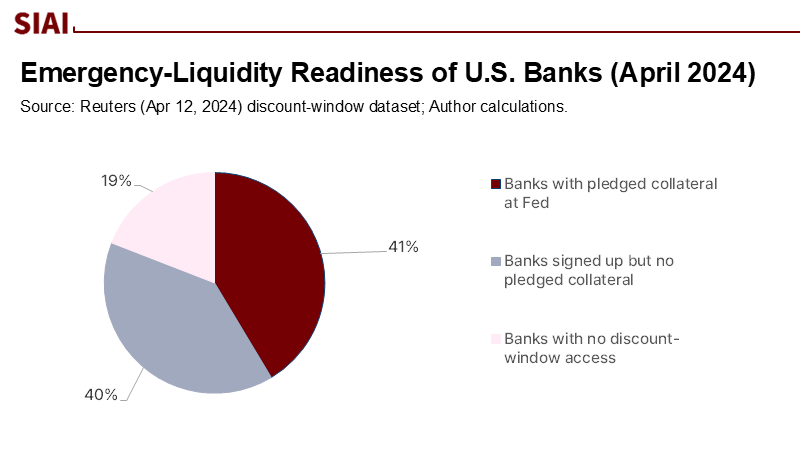 SIAI

Emergency-Liquidity Readiness of U.S. Banks (April 2024)

Source: Reuters (Apr 12, 2024) discount-window dataset; Author calculations.

19%

41%

40%

Banks with pledged collateral at Fed

Banks signed up but no pledged collateral

Banks with no discount-window access